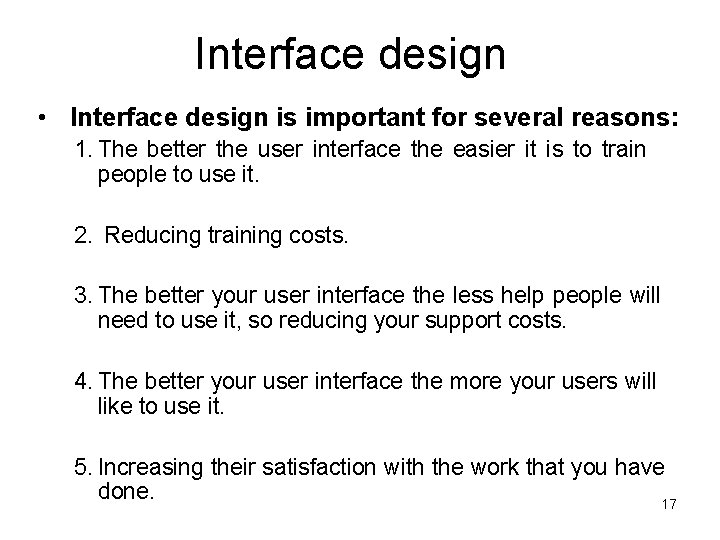 Interface design

• Interface design is important for several reasons:

1. The better the user interface the easier it is to train people to use it.

2. Reducing training costs.

3. The better your user interface the less help people will need to use it, so reducing your support costs.

4. The better your user interface the more your users will like to use it.

5. Increasing their satisfaction with the work that you have done.

17